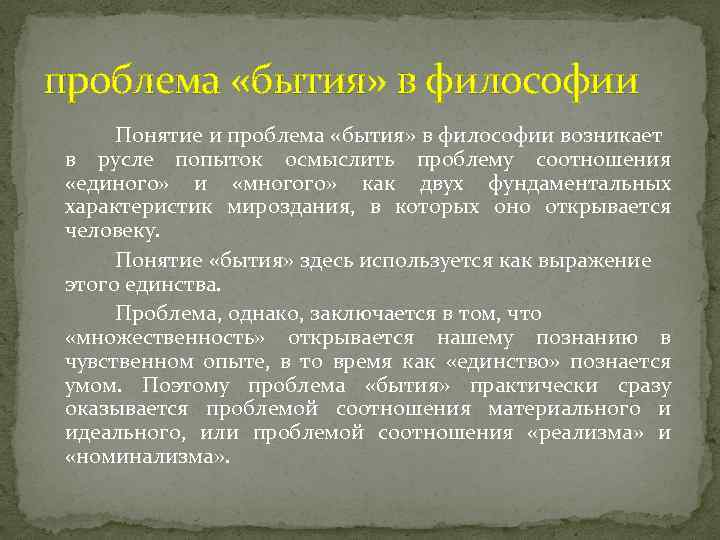 проблема «бытия» в философии

Понятие и проблема «бытия» в философии возникает в русле попыток осмыслить проблему соотношения «единого» и «многого» как двух фундаментальных характеристик мироздания, в которых оно открывается человеку.

Понятие «бытия» здесь используется как выражение этого единства.

Проблема, однако, заключается в том, что «множественность» открывается нашему познанию в чувственном опыте, в то время как «единство» познается умом. Поэтому проблема «бытия» практически сразу оказывается проблемой соотношения материального и идеального, или проблемой соотношения «реализма» и «номинализма».